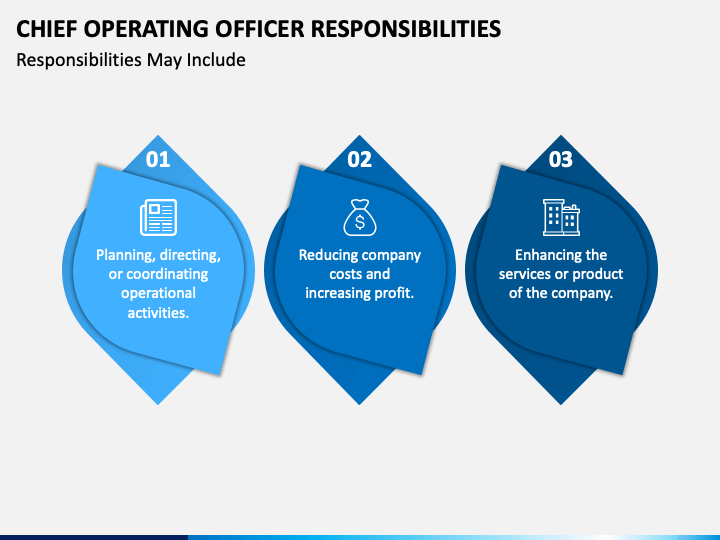 CHIEF OPERATING OFFICER RESPONSIBILITIES

Responsibilities May Include

01

Planning, directing, or coordinating operational activities.

02

Reducing company costs and increasing profit.

03

Enhancing the services or product of the company.